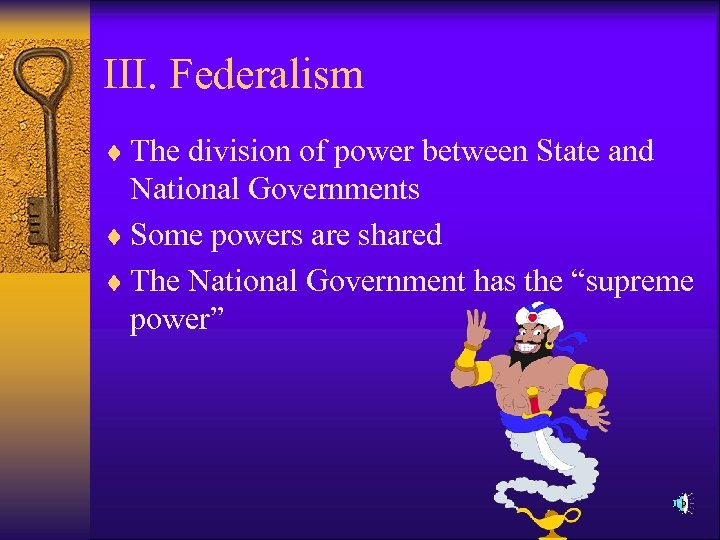 III. Federalism

♦ The division of power between State and National Governments

♦ Some powers are shared

♦ The National Government has the “supreme power”